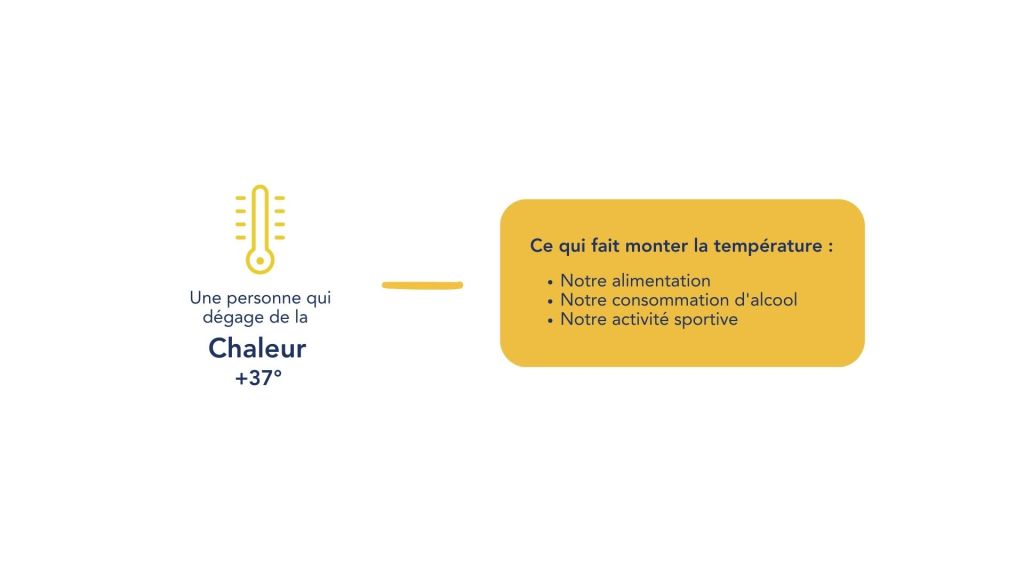 Une personne qui dégage de la

Chaleur
+37°

Ce qui fait monter la température :

• Notre alimentation
• Notre consommation d'alcool
• Notre activité sportive